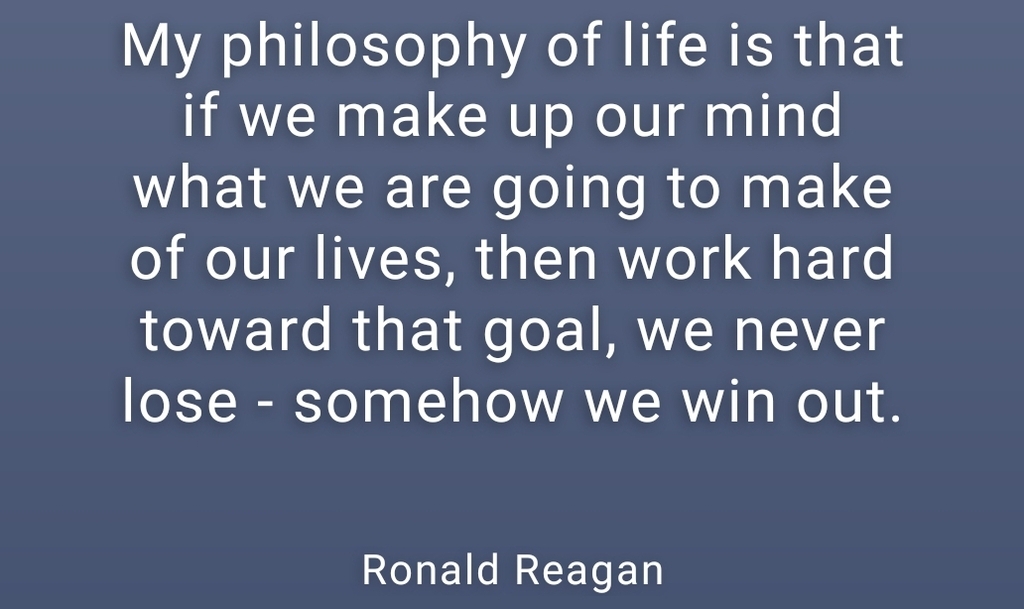 My philosophy of life is that if we make up our mind what we are going to make of our lives, then work hard toward that goal, we never lose - somehow we win out.

Ronald Reagan